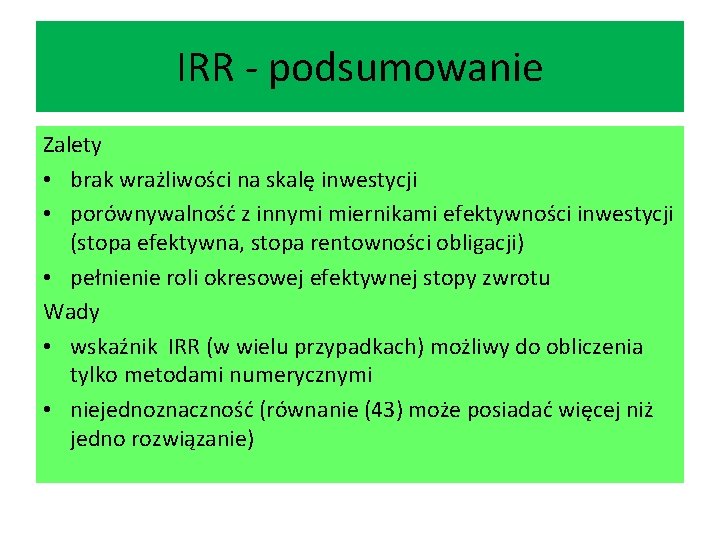 IRR - podsumowanie

Zalety
• brak wrażliwości na skalę inwestycji
• porównywalność z innymi miernikami efektywności inwestycji (stopa efektywna, stopa rentowności obligacji)
• pełnienie roli okresowej efektywnej stopy zwrotu
Wady
• wskaźnik IRR (w wielu przypadkach) możliwy do obliczenia tylko metodami numerycznymi
• niejednoznaczność (równanie (43) może posiadać więcej niż jedno rozwiązanie)